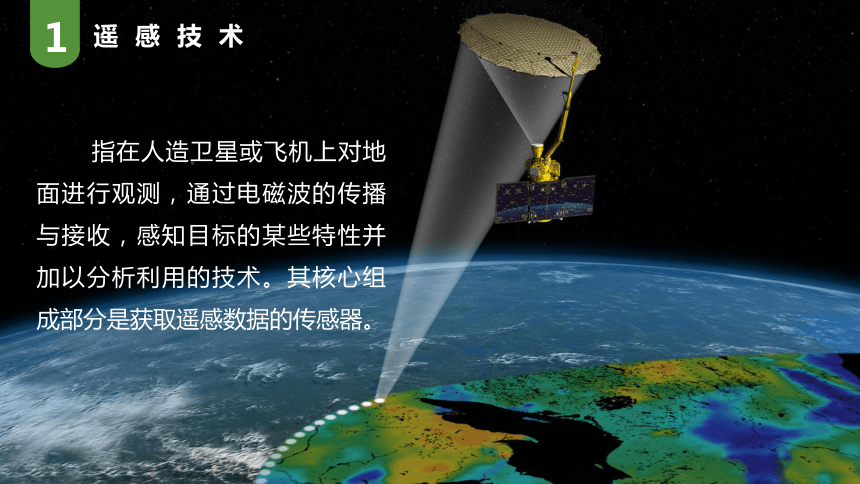 1 遥感技术

指在人造卫星或飞机上对地面进行观测，通过电磁波的传播与接收，感知目标的某些特性并加以分析利用的技术。其核心组成部分是获取遥感数据的传感器。